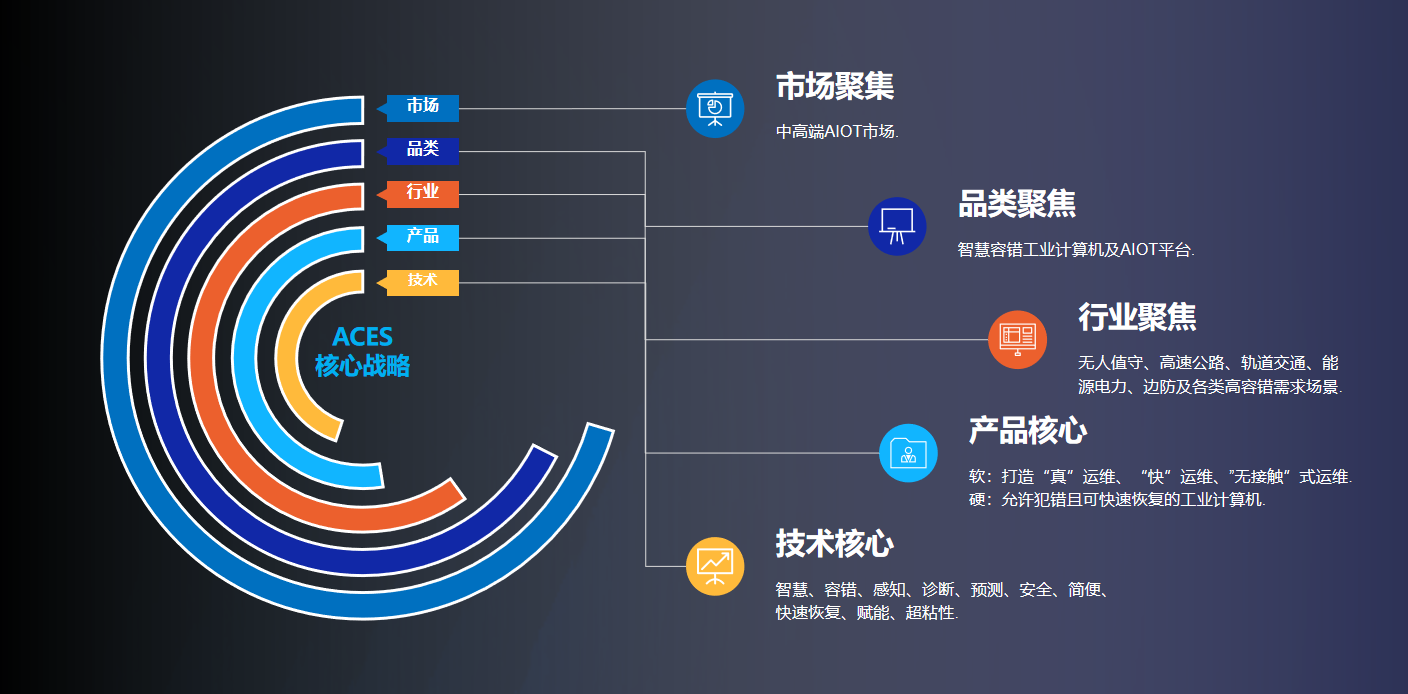 市场
品类
行业
产品
技术

ACES
核心战略

市场聚集
中高端AIOT市场.

品类聚焦
智慧容错工业计算机及AIOT平台.

行业聚焦
无人值守、高速公路、轨道交通、能源电力、边防及各类高容错需求场景.

产品核心
软：打造“真”运维、“快”运维、"无接触”式运维.
硬：允许犯错且可快速恢复的工业计算机.

技术核心
智慧、容错、感知、诊断、预测、安全、简便、快速恢复、赋能、超粘性.